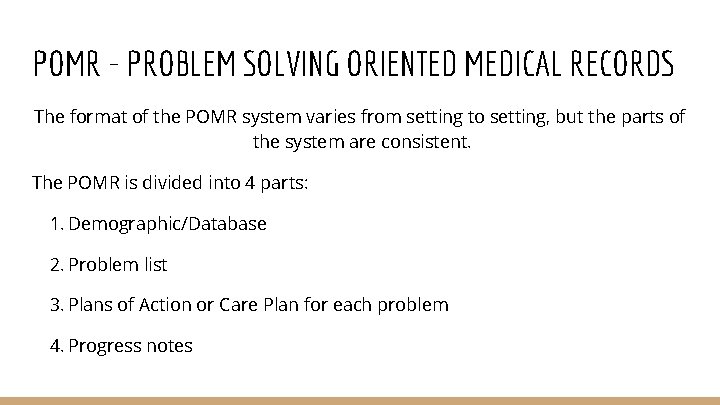 POMR - PROBLEM SOLVING ORIENTED MEDICAL RECORDS

The format of the POMR system varies from setting to setting, but the parts of the system are consistent.

The POMR is divided into 4 parts:

1. Demographic/Database

2. Problem list

3. Plans of Action or Care Plan for each problem

4. Progress notes